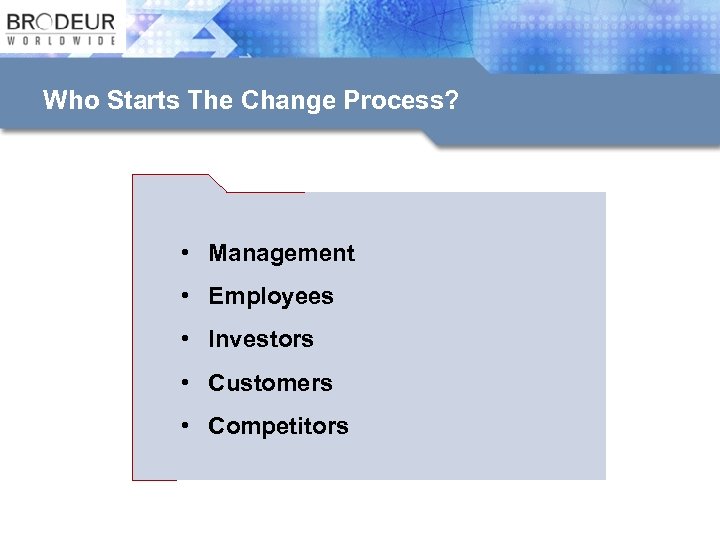 BRODEUR
WORLDWIDE

Who Starts The Change Process?

• Management
• Employees
• Investors
• Customers
• Competitors